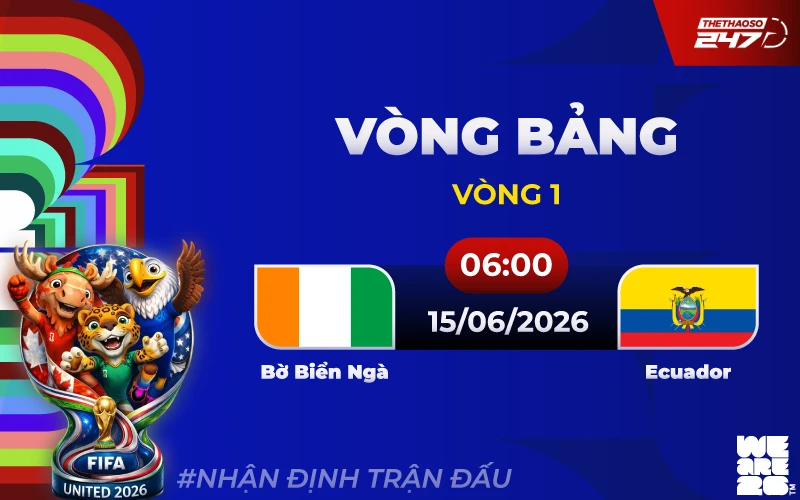 THETHAOSO 247

VÒNG BẢNG

VÒNG 1

06:00

15/06/2026

Bờ Biển Ngà

Ecuador

FIFA

UNITED 2026

#NHẬN ĐỊNH TRẬN ĐẤU

WE ARE 26